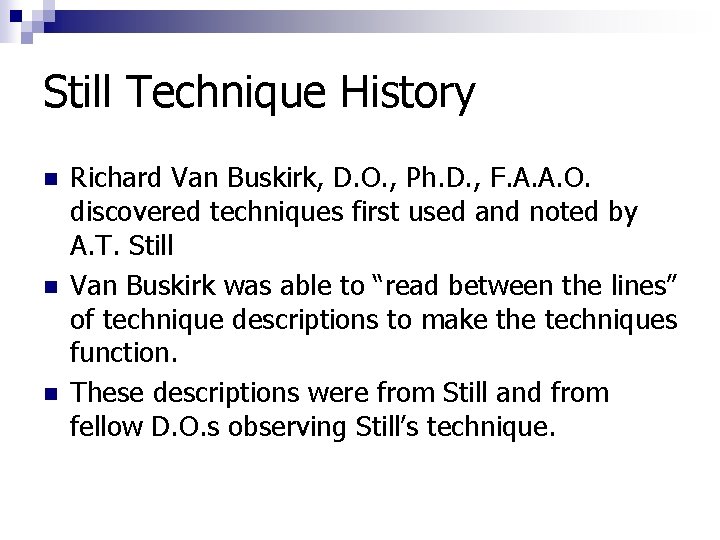 Still Technique History

- Richard Van Buskirk, D.O., Ph.D., F.A.A.O. discovered techniques first used and noted by A.T. Still
- Van Buskirk was able to “read between the lines” of technique descriptions to make the techniques function.
- These descriptions were from Still and from fellow D.O.s observing Still’s technique.